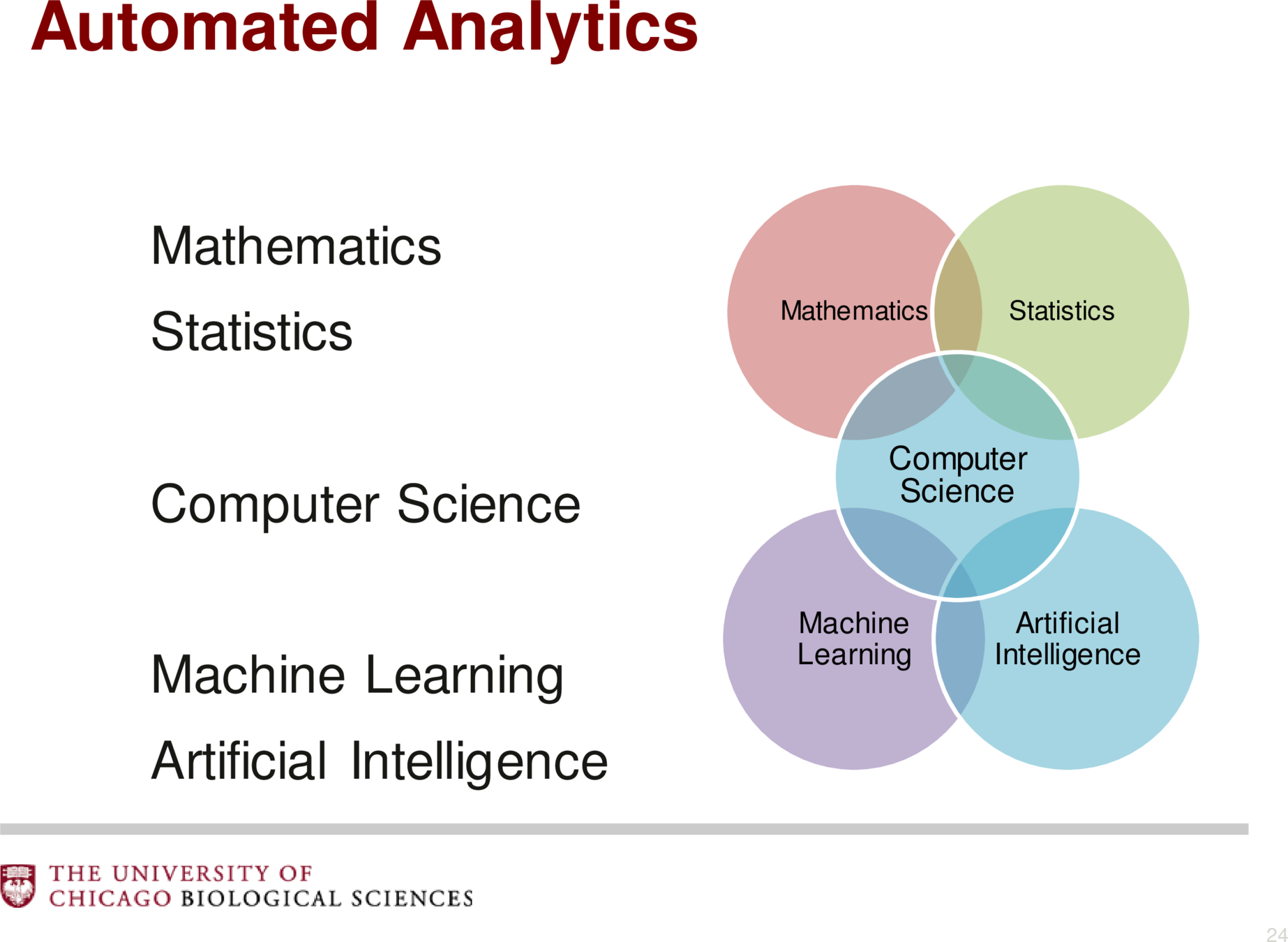 Automated Analytics

Mathematics

Statistics

Computer Science

Machine Learning

Artificial Intelligence

Mathematics

Statistics

Computer Science

Machine Learning

Artificial Intelligence

THE UNIVERSITY OF CHICAGO BIOLOGICAL SCIENCES

24